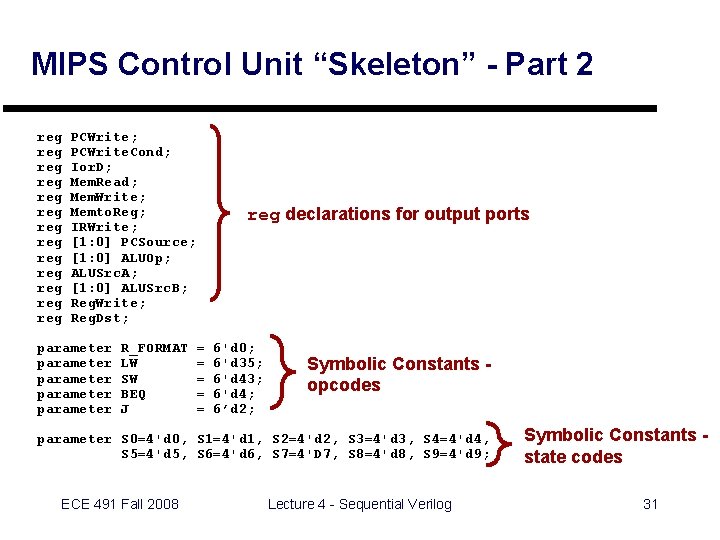 MIPS Control Unit “Skeleton” - Part 2

reg PCWrite;
reg PCWriteCond;
reg IorD;
reg MemRead;
reg MemWrite;
reg MemtoReg;
reg IRWrite;
reg [1:0] PCSource;
reg [1:0] ALUOp;
reg ALUSrcA;
reg [1:0] ALUSrcB;
reg RegWrite;
reg RegDst;

reg declarations for output ports

parameter R_FORMAT = 6'd0;
parameter LW = 6'd35;
parameter SW = 6'd43;
parameter BEQ = 6'd4;
parameter J = 6’d2;

Symbolic Constants - opcodes

parameter S0=4'd0, S1=4'd1, S2=4'd2, S3=4'd3, S4=4'd4,
S5=4'd5, S6=4'd6, S7=4'D7, S8=4'd8, S9=4'd9;

Symbolic Constants - state codes

ECE 491 Fall 2008

Lecture 4 - Sequential Verilog

31